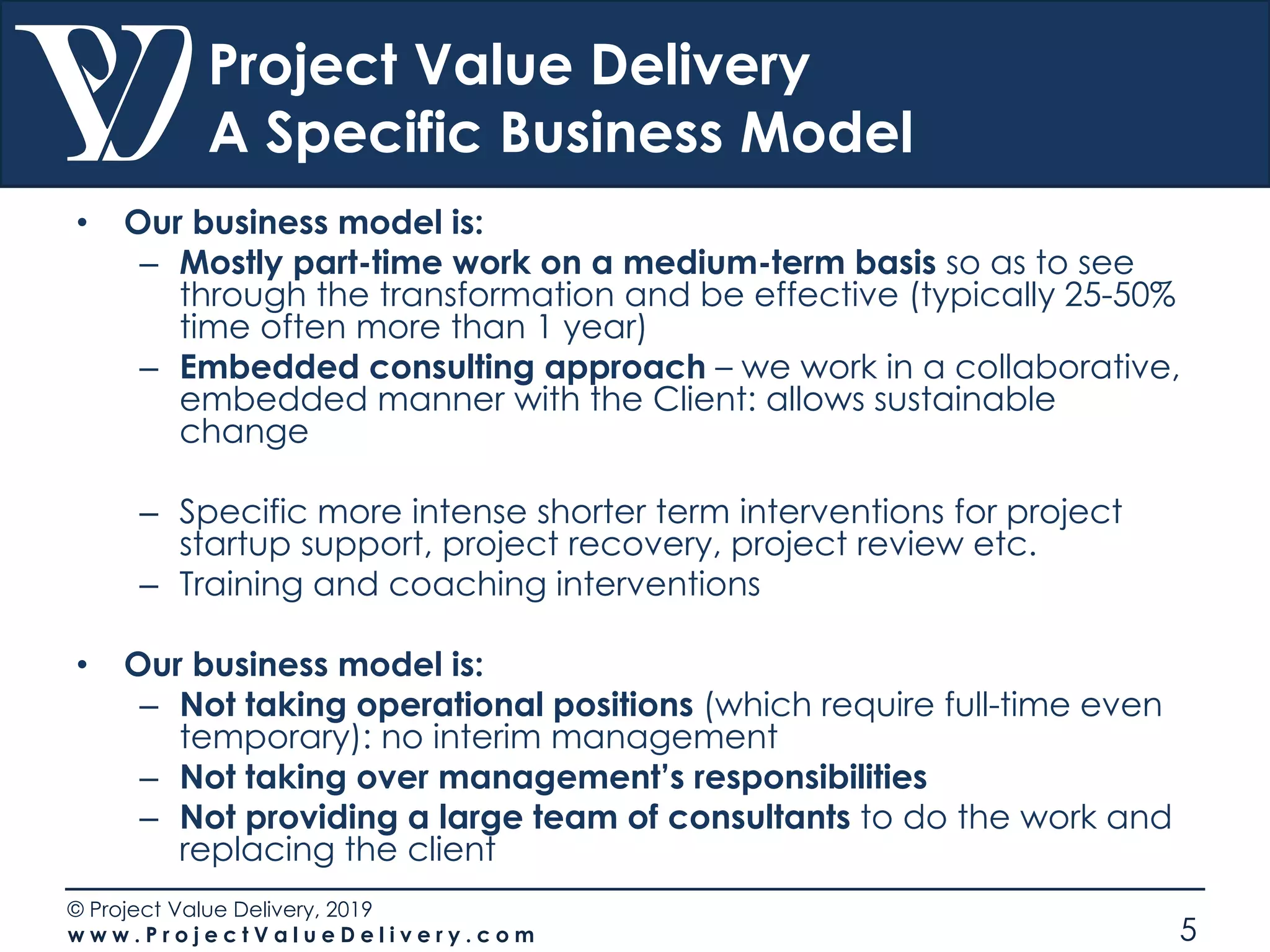 Project Value Delivery
A Specific Business Model

• Our business model is:
– Mostly part-time work on a medium-term basis so as to see through the transformation and be effective (typically 25-50% time often more than 1 year)
– Embedded consulting approach – we work in a collaborative, embedded manner with the Client: allows sustainable change

– Specific more intense shorter term interventions for project startup support, project recovery, project review etc.
– Training and coaching interventions

• Our business model is:
– Not taking operational positions (which require full-time even temporary): no interim management
– Not taking over management's responsibilities
– Not providing a large team of consultants to do the work and replacing the client

© Project Value Delivery, 2019
www.ProjectValueDelivery.com

5